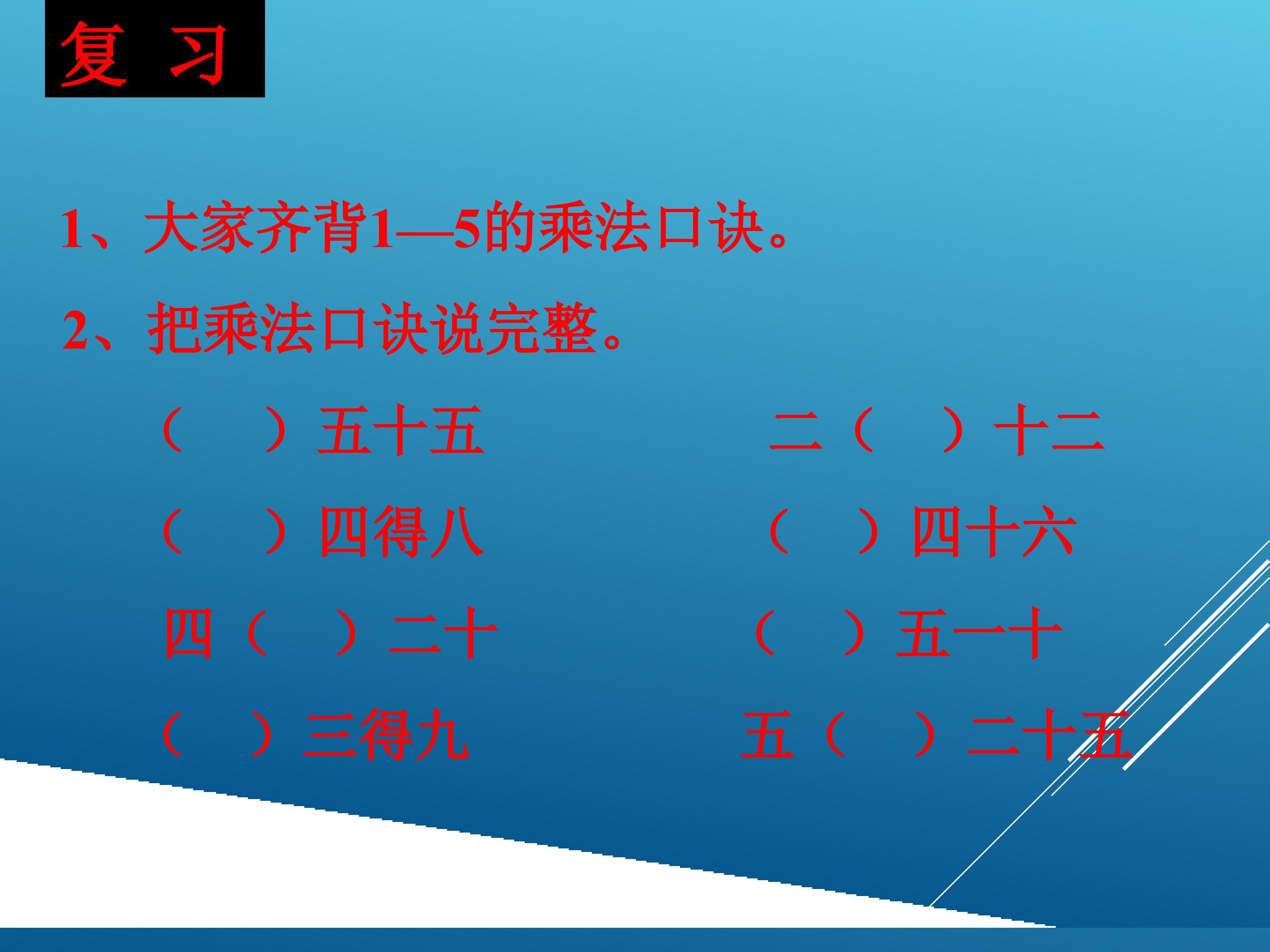 复 习

1、大家齐背1—5的乘法口诀。

2、把乘法口诀说完整。

（ ）五十五

（ ）四得八

四（ ）二十

（ ）三得九

二（ ）十二

（ ）四十六

（ ）五一十

五（ ）二十五